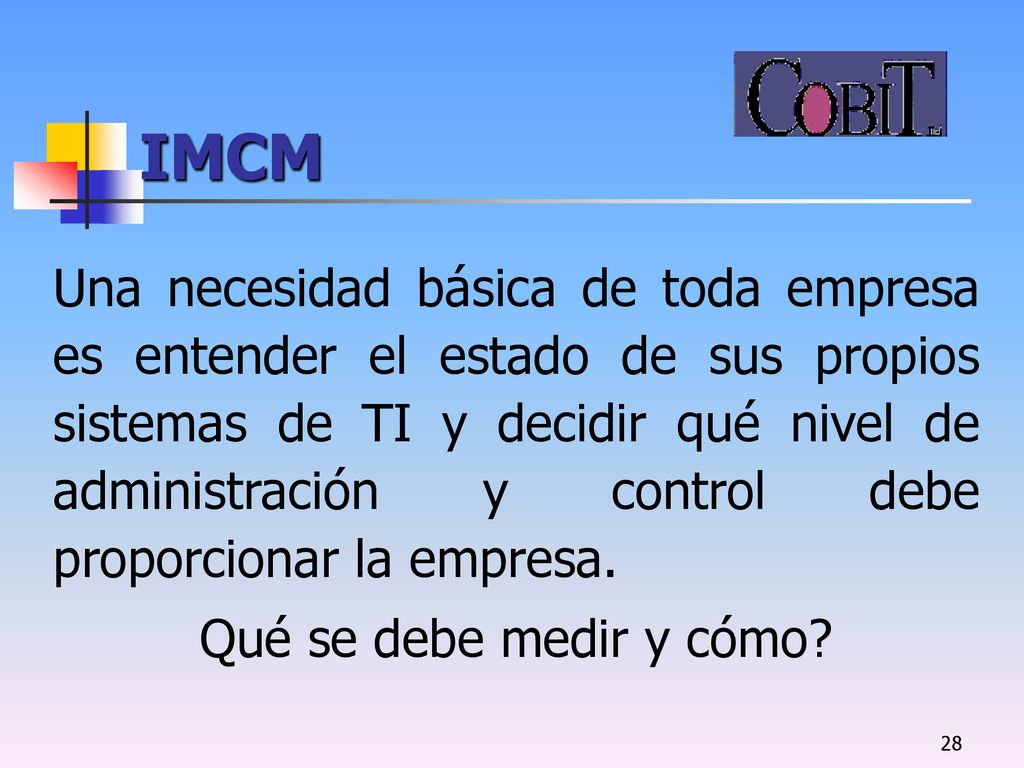 COBIT

IMCM

Una necesidad básica de toda empresa es entender el estado de sus propios sistemas de TI y decidir qué nivel de administración y control debe proporcionar la empresa.

Qué se debe medir y cómo?

28